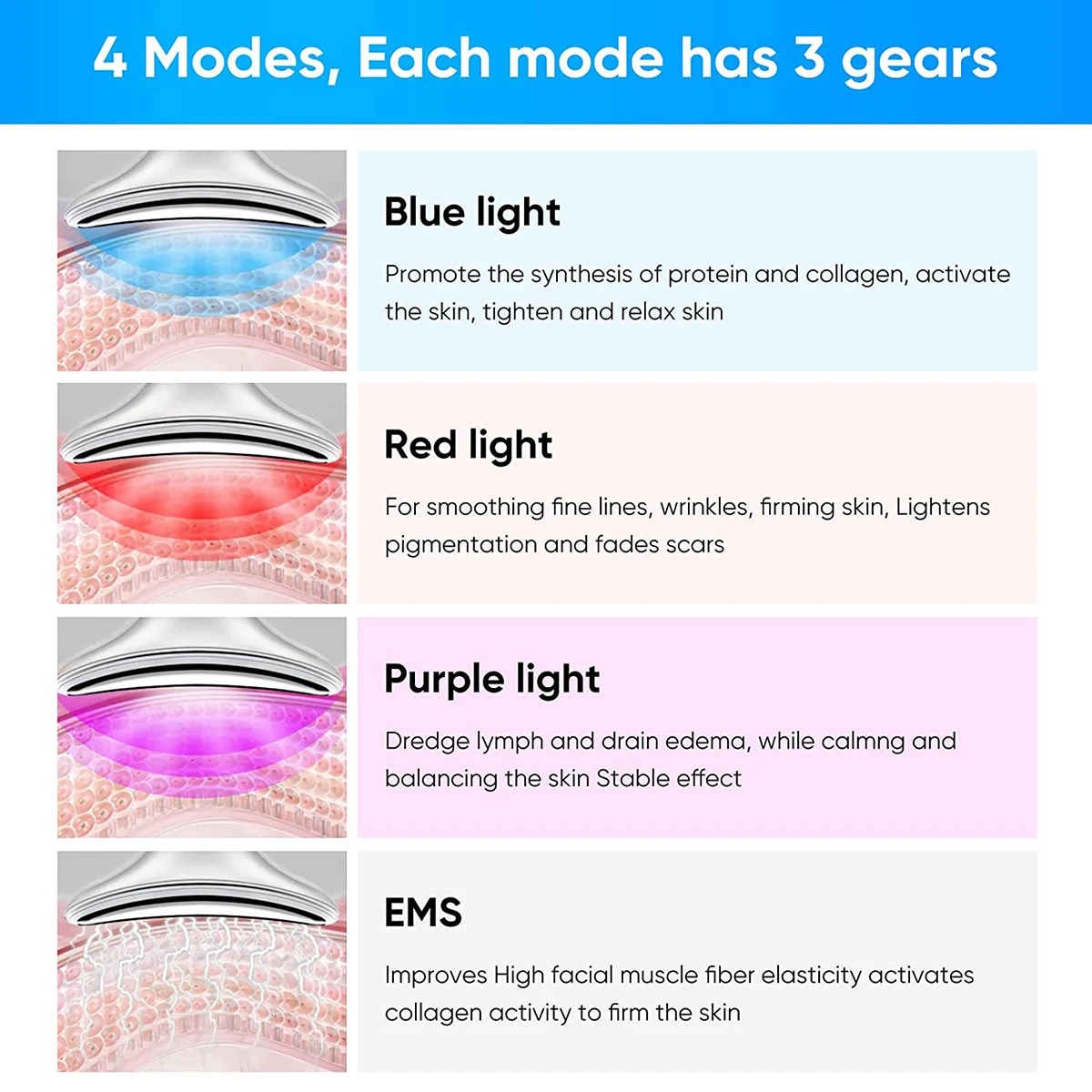 4 Modes, Each mode has 3 gears

Blue light

Promote the synthesis of protein and collagen, activate the skin, tighten and relax skin

Red light

For smoothing fine lines, wrinkles, firming skin, Lightens pigmentation and fades scars

Purple light

Dredge lymph and drain edema, while calmng and balancing the skin Stable effect

EMS

Improves High facial muscle fiber elasticity activates collagen activity to firm the skin